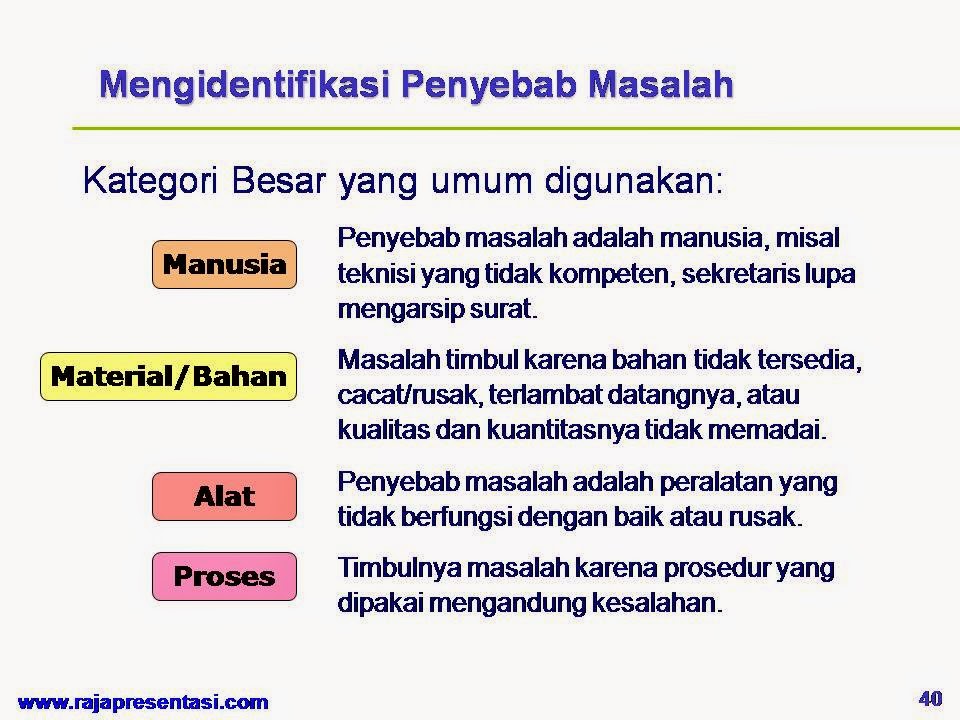 Mengidentifikasi Penyebab Masalah

Kategori Besar yang umum digunakan:

Manusia

Penyebab masalah adalah manusia, misal teknisi yang tidak kompeten, sekretaris lupa mengarsip surat.

Material/Bahan

Masalah timbul karena bahan tidak tersedia, cacat/rusak, terlambat datangnya, atau kualitas dan kuantitasnya tidak memadai.

Alat

Penyebab masalah adalah peralatan yang tidak berfungsi dengan baik atau rusak.

Proses

Timbulnya masalah karena prosedur yang dipakai mengandung kesalahan.

www.rajapresentasi.com

40